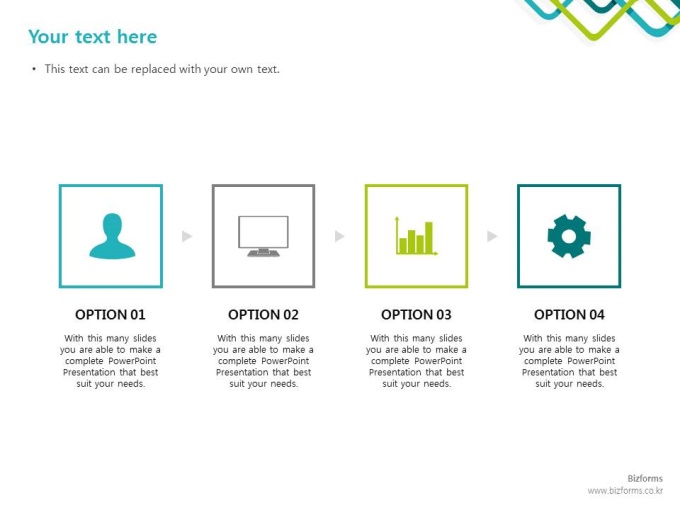 Your text here

• This text can be replaced with your own text.

OPTION 01

With this many slides you are able to make a complete PowerPoint Presentation that best suit your needs.

OPTION 02

With this many slides you are able to make a complete PowerPoint Presentation that best suit your needs.

OPTION 03

With this many slides you are able to make a complete PowerPoint Presentation that best suit your needs.

OPTION 04

With this many slides you are able to make a complete PowerPoint Presentation that best suit your needs.

Bizforms
www.bizforms.co.kr